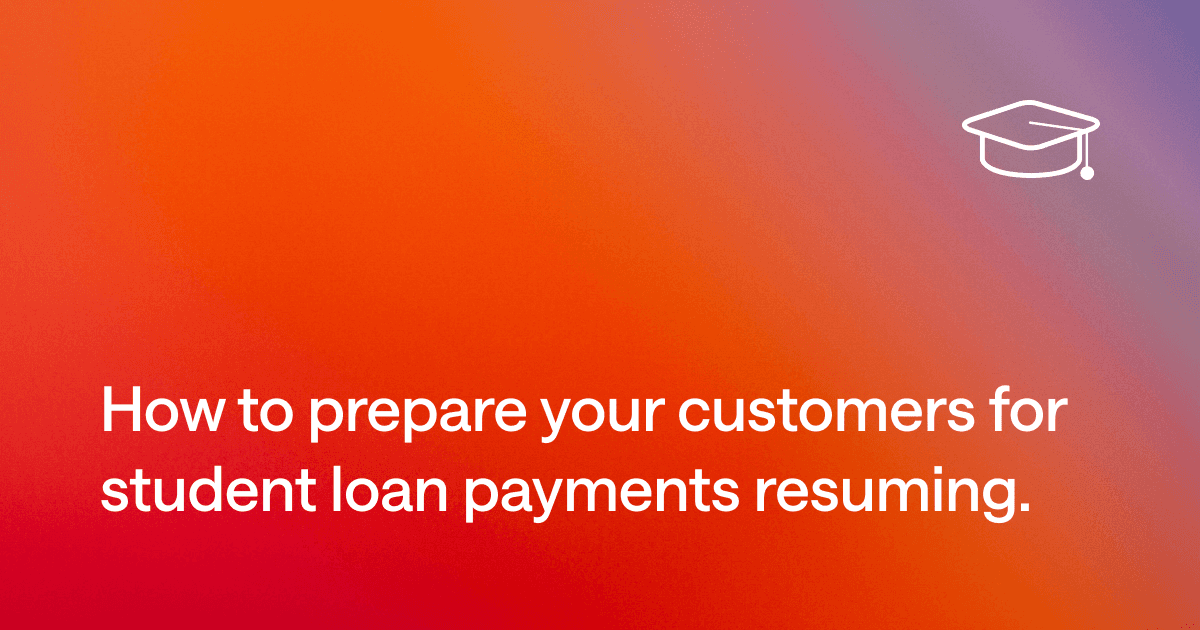 How to prepare your customers for student loan payments resuming.